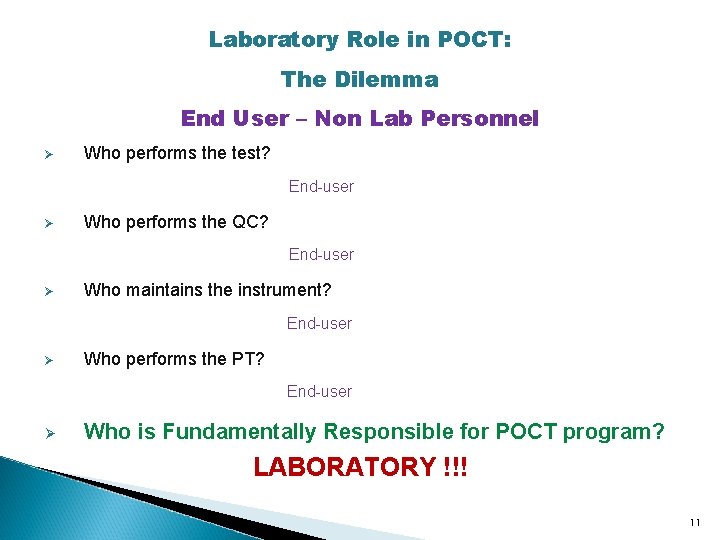 Laboratory Role in POCT:

The Dilemma

End User – Non Lab Personnel

➢ Who performs the test?

End-user

➢ Who performs the QC?

End-user

➢ Who maintains the instrument?

End-user

➢ Who performs the PT?

End-user

➢ Who is Fundamentally Responsible for POCT program?

LABORATORY !!!

11